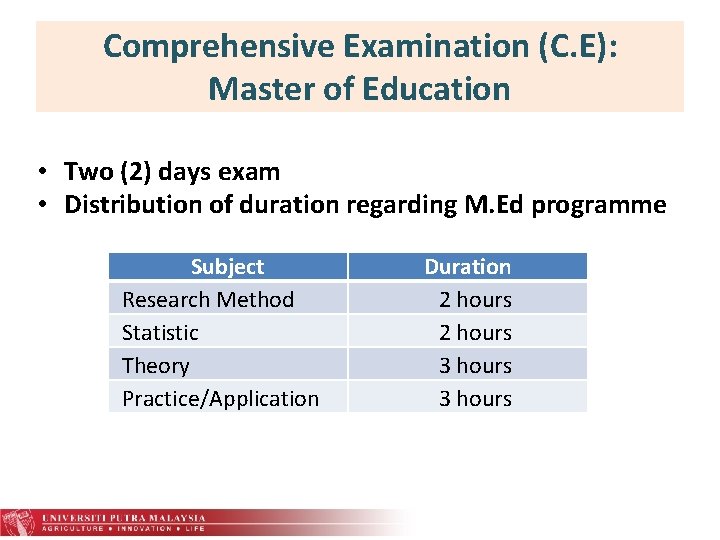 Comprehensive Examination (C.E): Master of Education

• Two (2) days exam
• Distribution of duration regarding M.Ed programme

| Subject | Duration |
|---|---|
| Research Method | 2 hours |
| Statistic | 2 hours |
| Theory | 3 hours |
| Practice/Application | 3 hours |

UNIVERSITI PUTRA MALAYSIA
AGRICULTURE • INNOVATION • LIFE